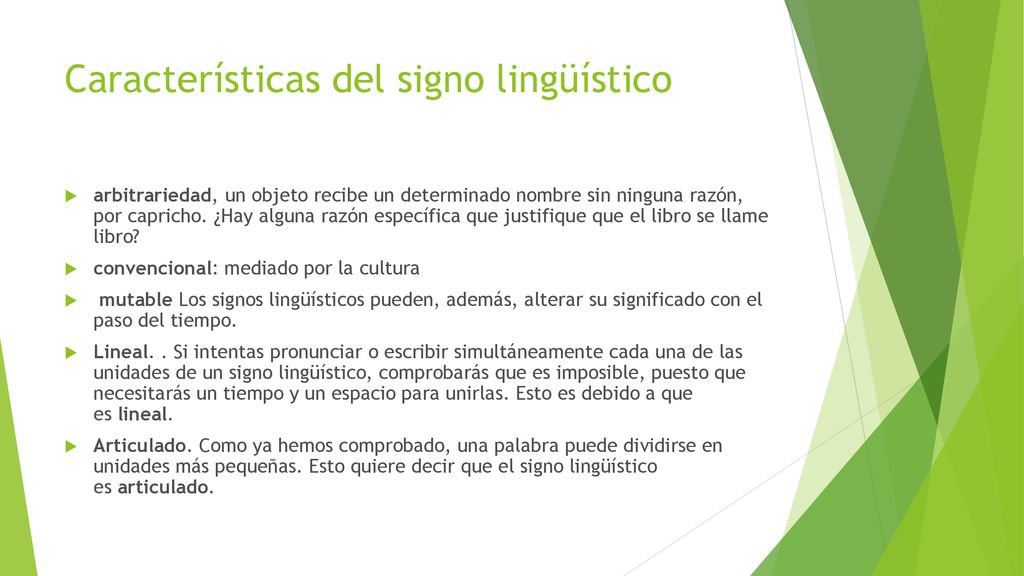 Características del signo lingüístico

arbitrariedad, un objeto recibe un determinado nombre sin ninguna razón, por capricho. ¿Hay alguna razón específica que justifique que el libro se llame libro?

convencional: mediado por la cultura

mutable Los signos lingüísticos pueden, además, alterar su significado con el paso del tiempo.

Lineal. . Si intentas pronunciar o escribir simultáneamente cada una de las unidades de un signo lingüístico, comprobarás que es imposible, puesto que necesitarás un tiempo y un espacio para unirlas. Esto es debido a que es lineal.

Articulado. Como ya hemos comprobado, una palabra puede dividirse en unidades más pequeñas. Esto quiere decir que el signo lingüístico es articulado.